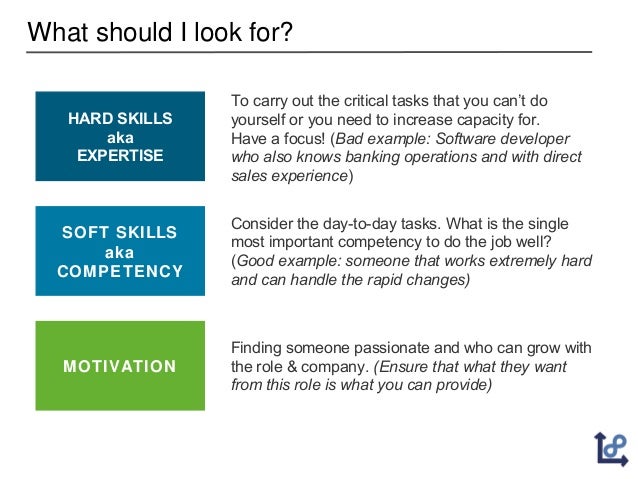 What should I look for?

HARD SKILLS
aka
EXPERTISE

To carry out the critical tasks that you can't do yourself or you need to increase capacity for. Have a focus! (Bad example: Software developer who also knows banking operations and with direct sales experience)

SOFT SKILLS
aka
COMPETENCY

Consider the day-to-day tasks. What is the single most important competency to do the job well? (Good example: someone that works extremely hard and can handle the rapid changes)

MOTIVATION

Finding someone passionate and who can grow with the role & company. (Ensure that what they want from this role is what you can provide)